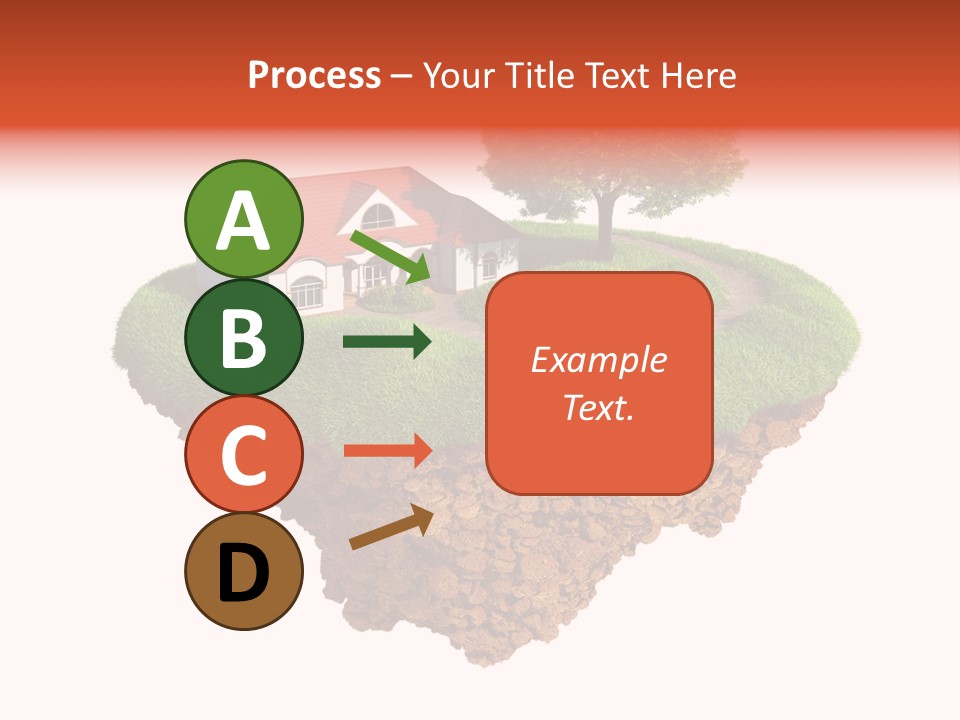 Process – Your Title Text Here

A

B

C

D

Example Text.